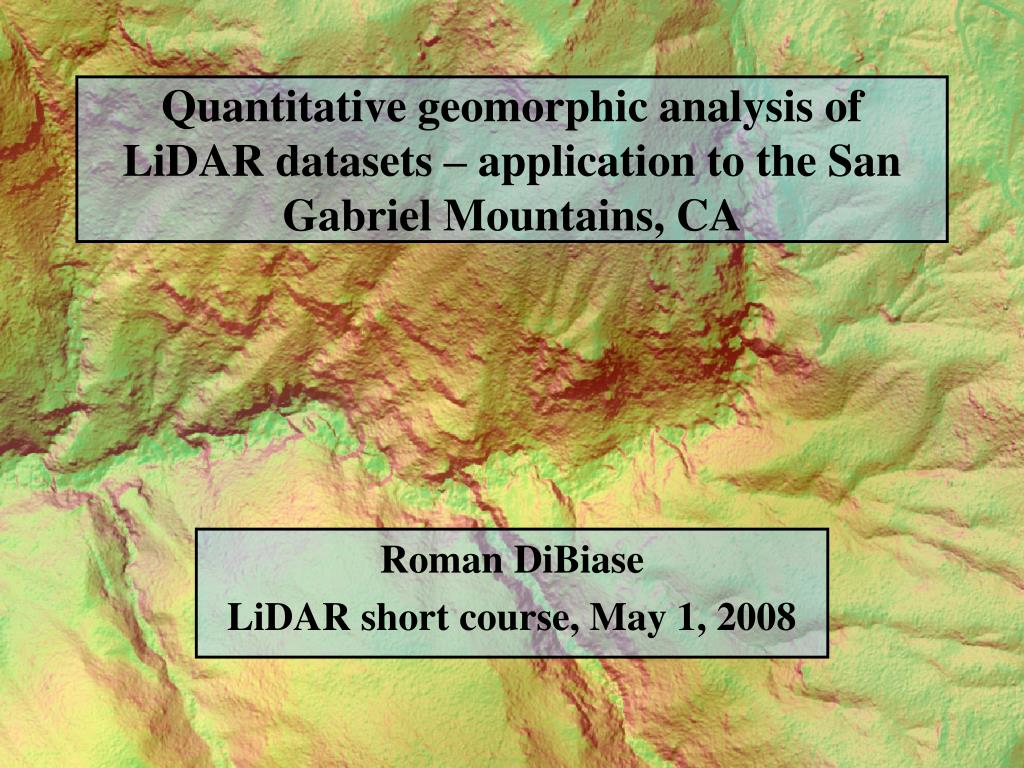 Quantitative geomorphic analysis of LiDAR datasets – application to the San Gabriel Mountains, CA

Roman DiBiase
LiDAR short course, May 1, 2008